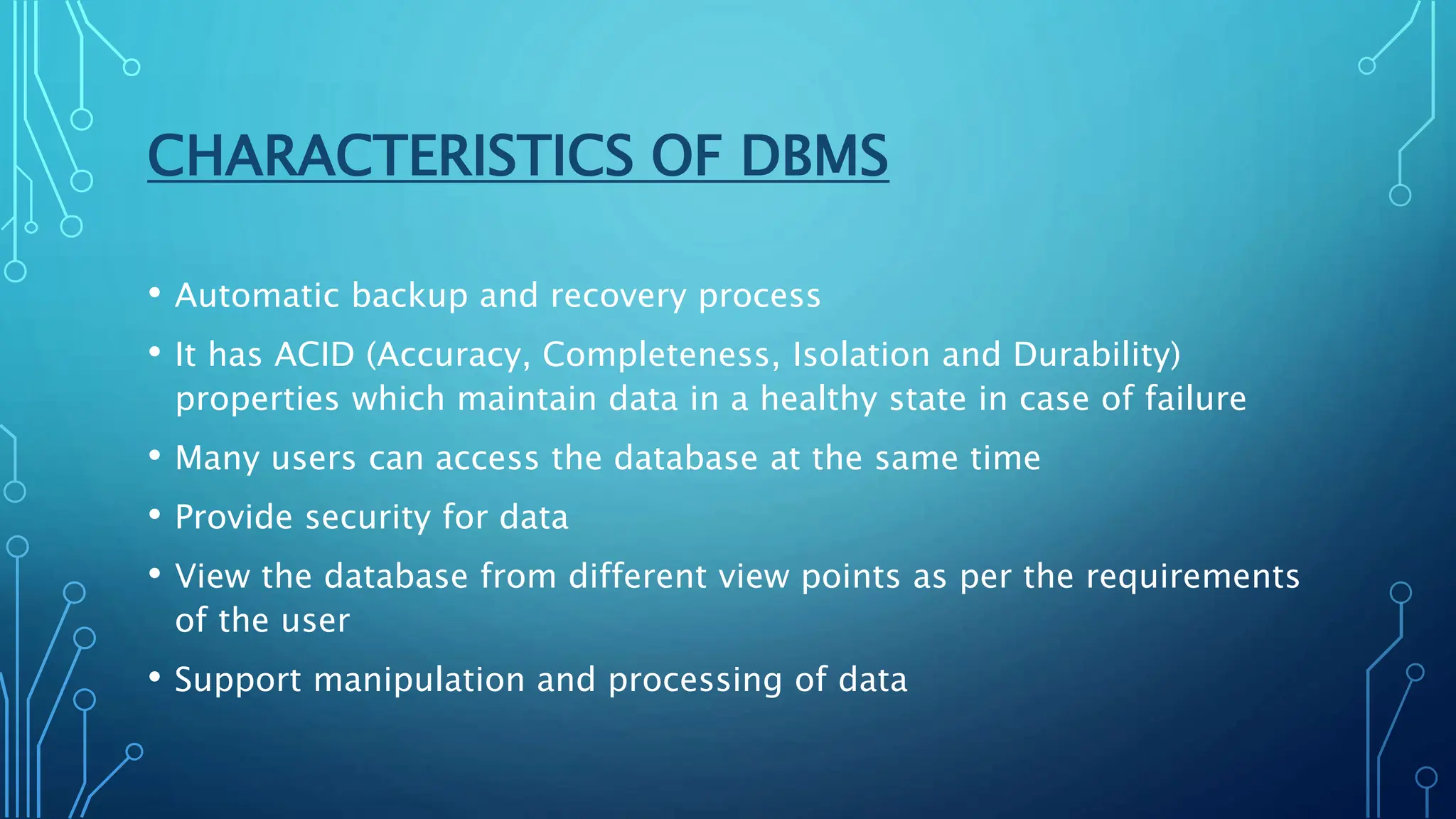 CHARACTERISTICS OF DBMS

• Automatic backup and recovery process
• It has ACID (Accuracy, Completeness, Isolation and Durability) properties which maintain data in a healthy state in case of failure
• Many users can access the database at the same time
• Provide security for data
• View the database from different view points as per the requirements of the user
• Support manipulation and processing of data